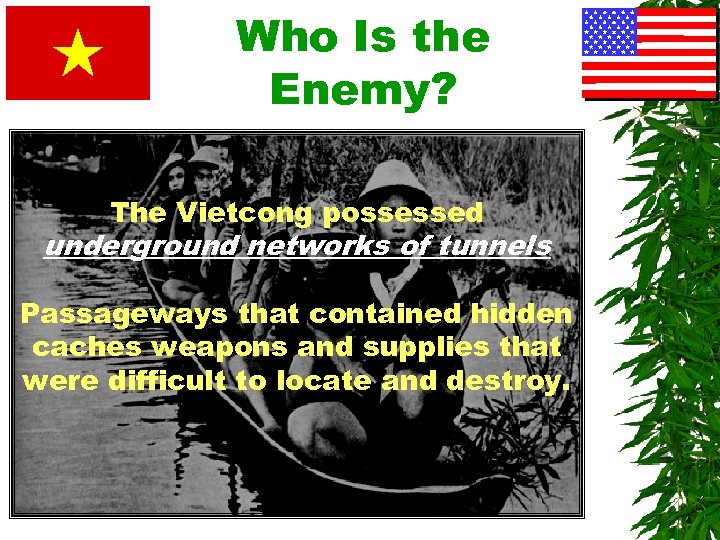 Who Is the Enemy?

The Vietcong possessed underground networks of tunnels

Passageways that contained hidden caches weapons and supplies that were difficult to locate and destroy.